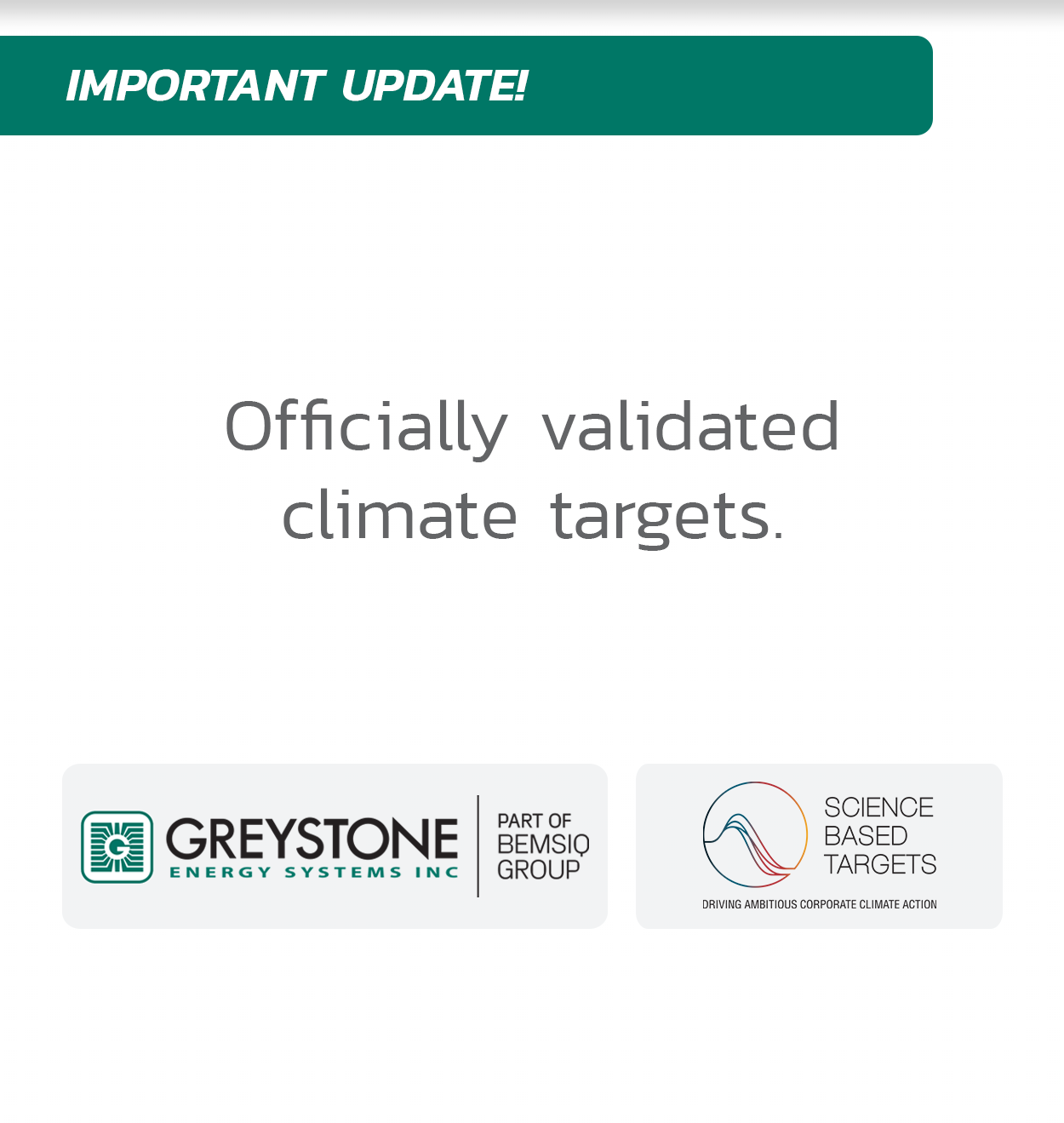 IMPORTANT UPDATE!

Officially validated climate targets.

G GREYSTONE ENERGY SYSTEMS INC

PART OF BEMSIQ GROUP

SCIENCE BASED TARGETS

DRIVING AMBITIOUS CORPORATE CLIMATE ACTION